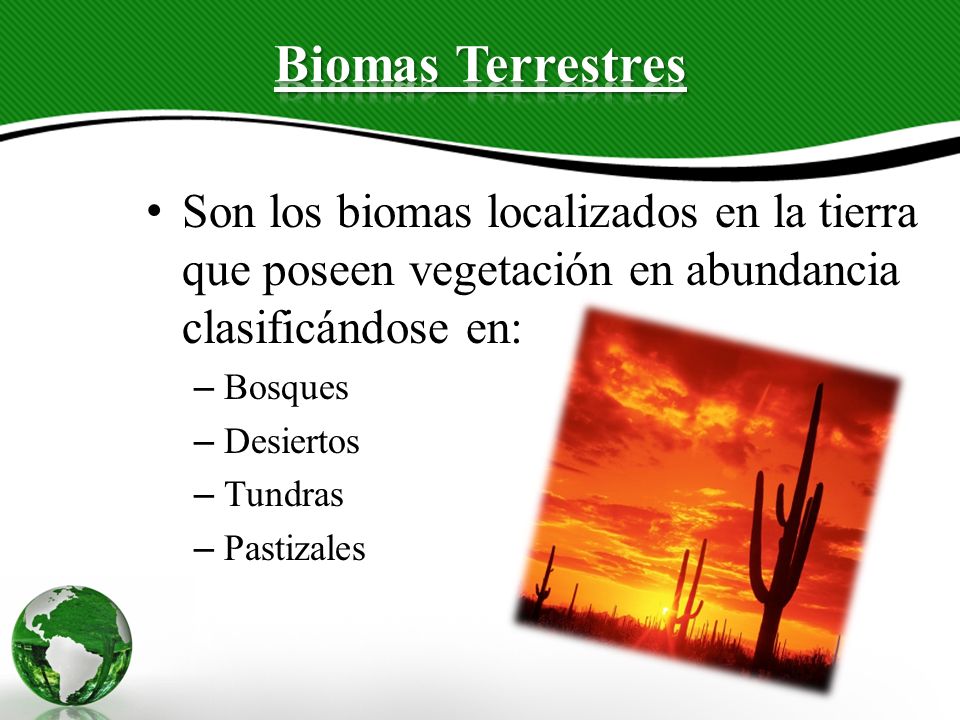 Biomas Terrestres

• Son los biomas localizados en la tierra que poseen vegetación en abundancia clasificándose en:
– Bosques
– Desiertos
– Tundras
– Pastizales